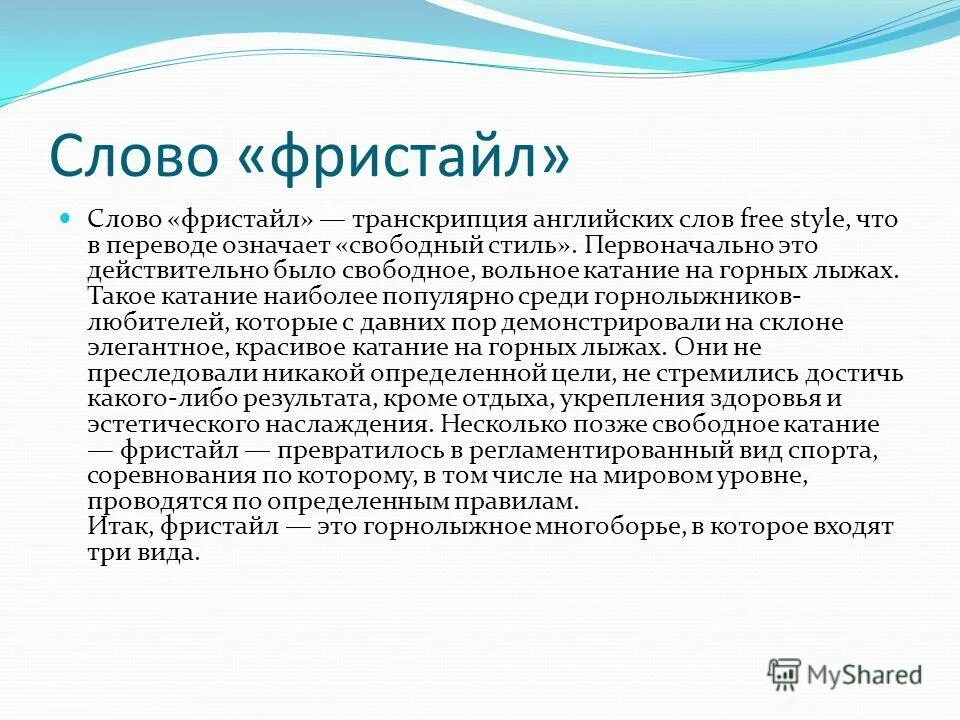 Слово «фристайл»

Слово «фристайл» — транскрипция английских слов free style, что в переводе означает «свободный стиль». Первоначально это действительно было свободное, вольное катание на горных лыжах. Такое катание наиболее популярно среди горнолыжников-любителей, которые с давних пор демонстрировали на склоне элегантное, красивое катание на горных лыжах. Они не преследовали никакой определенной цели, не стремились достичь какого-либо результата, кроме отдыха, укрепления здоровья и эстетического наслаждения. Несколько позже свободное катание — фристайл — превратилось в регламентированный вид спорта, соревнования по которому, в том числе на мировом уровне, проводятся по определенным правилам.
Итак, фристайл — это горнолыжное многоборье, в которое входят три вида.

MyShared